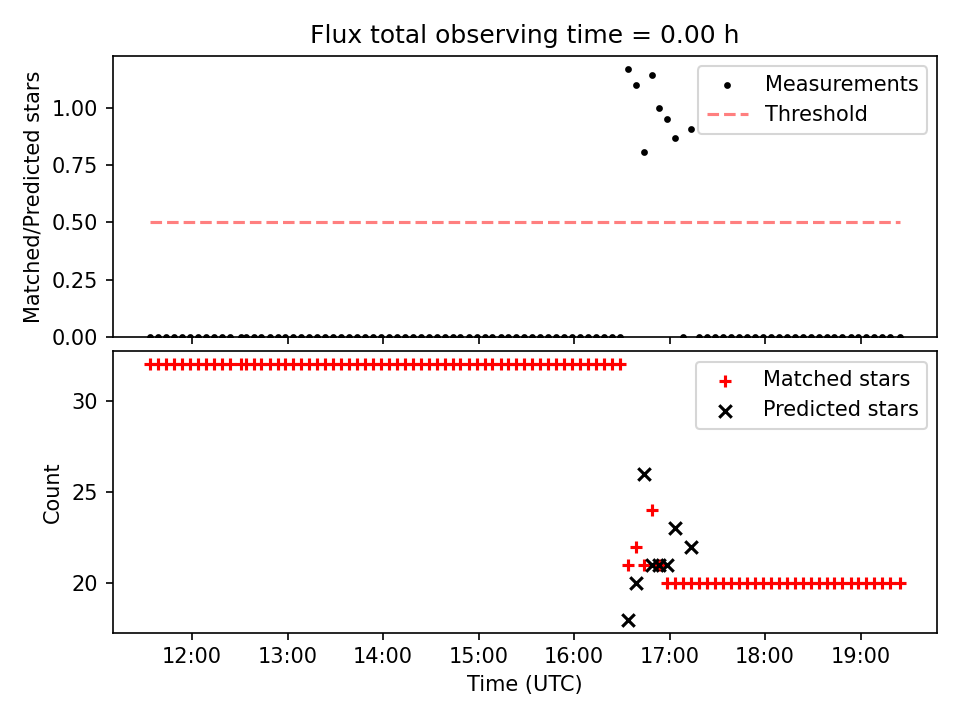 Flux total observing time = 0.00 h

Matched/Predicted stars

1.00
0.75
0.50
0.25
0.00

Measurements
Threshold

Count

30
25
20

Matched stars
Predicted stars

12:00 13:00 14:00 15:00 16:00 17:00 18:00 19:00

Time (UTC)